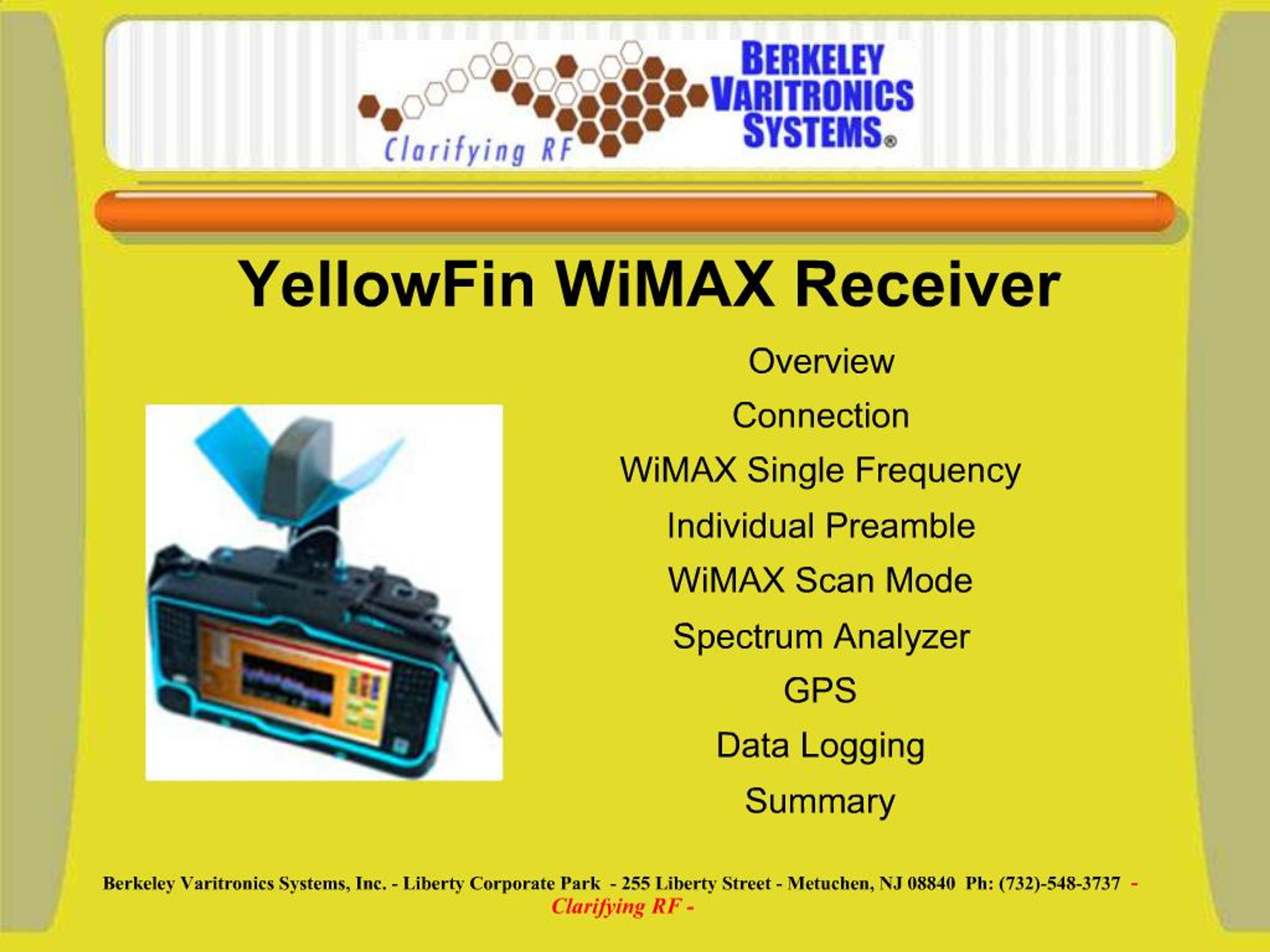 Clarifying RF

BERKELEY VARITRONICS SYSTEMS®

YellowFin WiMAX Receiver

Overview

Connection

WiMAX Single Frequency

Individual Preamble

WiMAX Scan Mode

Spectrum Analyzer

GPS

Data Logging

Summary

Berkeley Varitronics Systems, Inc. - Liberty Corporate Park - 255 Liberty Street - Metuchen, NJ 08840 Ph: (732)-548-3737 - Clarifying RF -